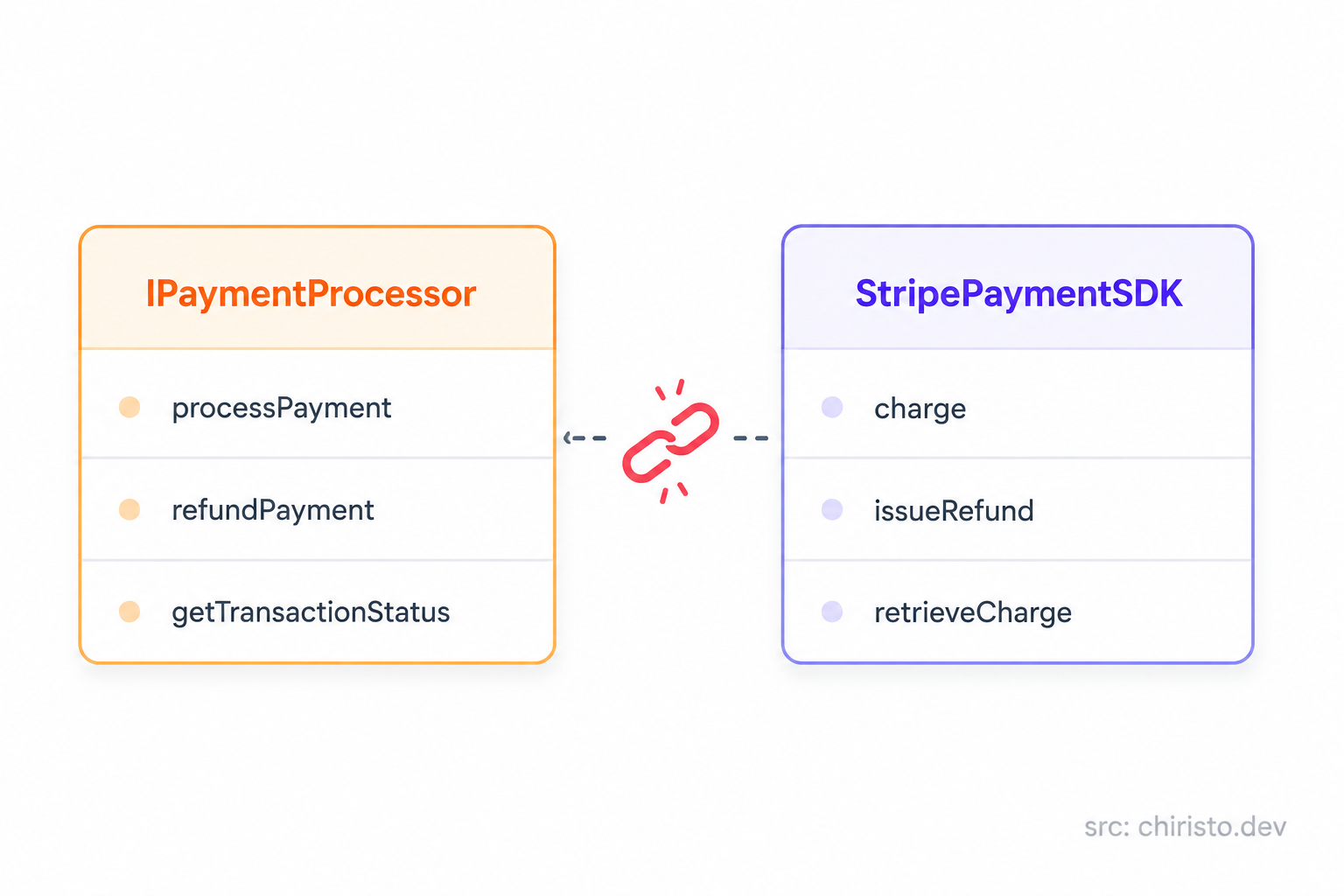 IPaymentProcessor

processPayment

refundPayment

getTransactionStatus

StripePaymentSDK

charge

issueRefund

retrieveCharge

src: chiristo.dev